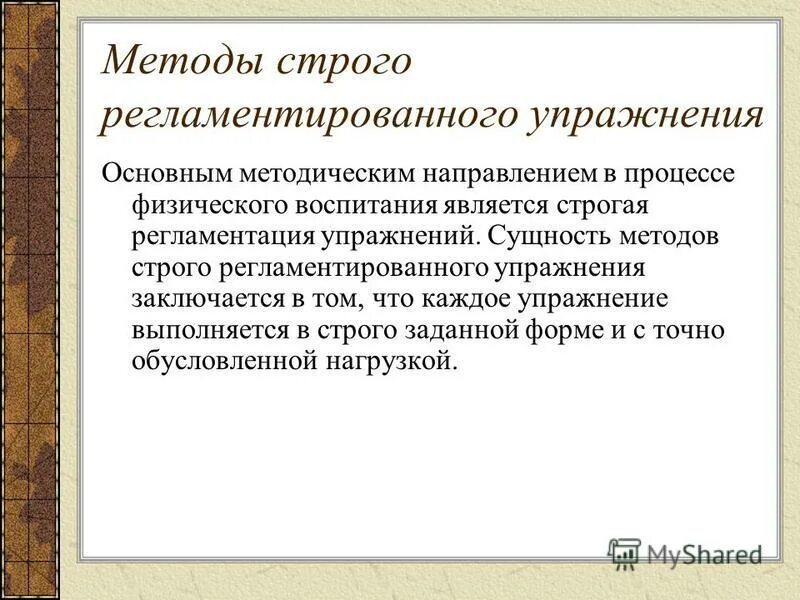 Методы строго регламентированного упражнения

Основным методическим направлением в процессе физического воспитания является строгая регламентация упражнений. Сущность методов строго регламентированного упражнения заключается в том, что каждое упражнение выполняется в строго заданной форме и с точно обусловленной нагрузкой.

MyShared